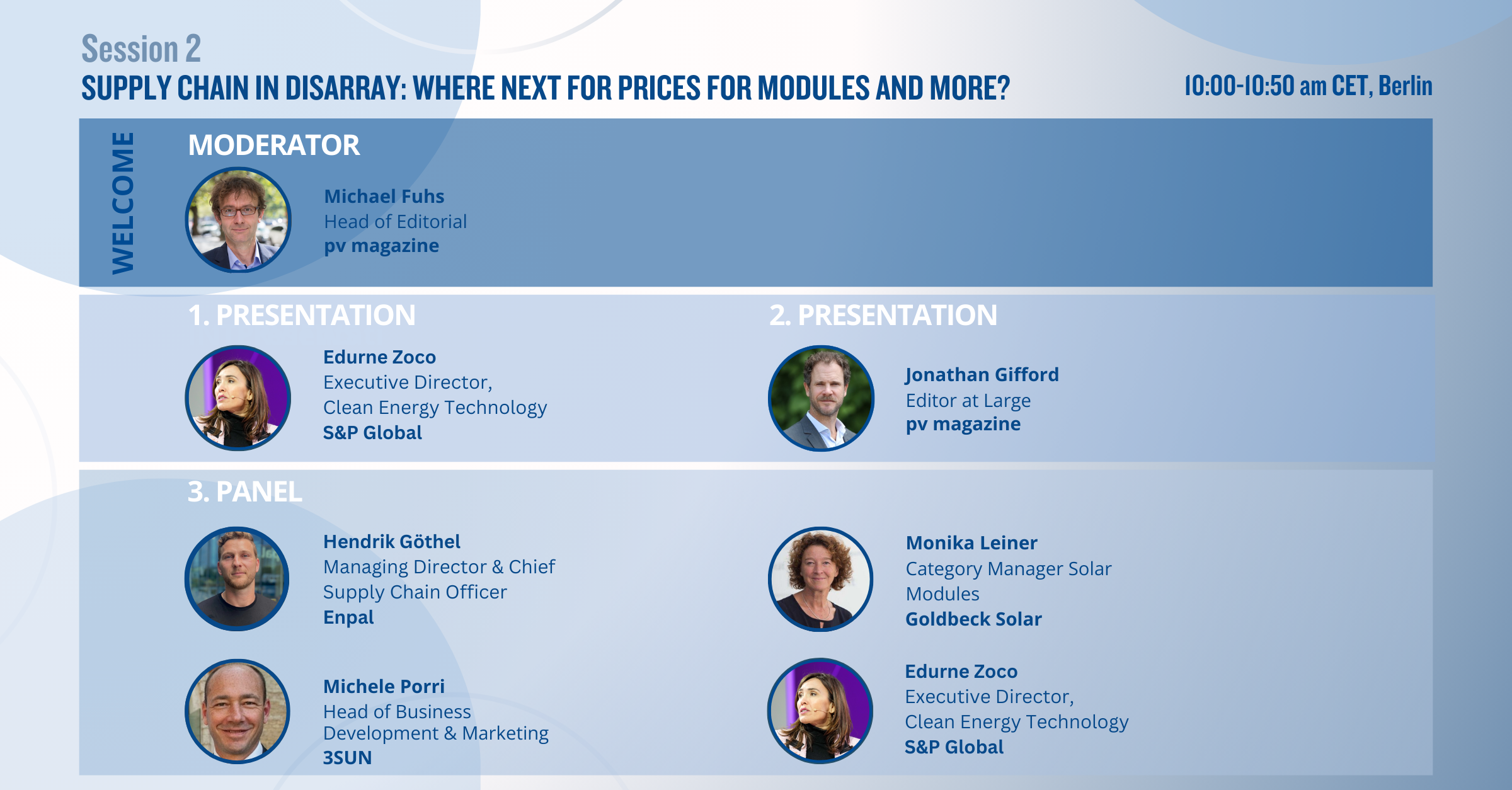 Session 2
SUPPLY CHAIN IN DISARRAY: WHERE NEXT FOR PRICES FOR MODULES AND MORE?

10:00-10:50 am CET, Berlin

WELCOME

MODERATOR

Michael Fuhs
Head of Editorial
pv magazine

1. PRESENTATION

Edurne Zoco
Executive Director,
Clean Energy Technology
S&P Global

2. PRESENTATION

Jonathan Gifford
Editor at Large
pv magazine

3. PANEL

Hendrik Göthel
Managing Director & Chief Supply Chain Officer
Enpal

Michele Porri
Head of Business Development & Marketing
3SUN

Monika Leiner
Category Manager Solar Modules
Goldbeck Solar

Edurne Zoco
Executive Director,
Clean Energy Technology
S&P Global